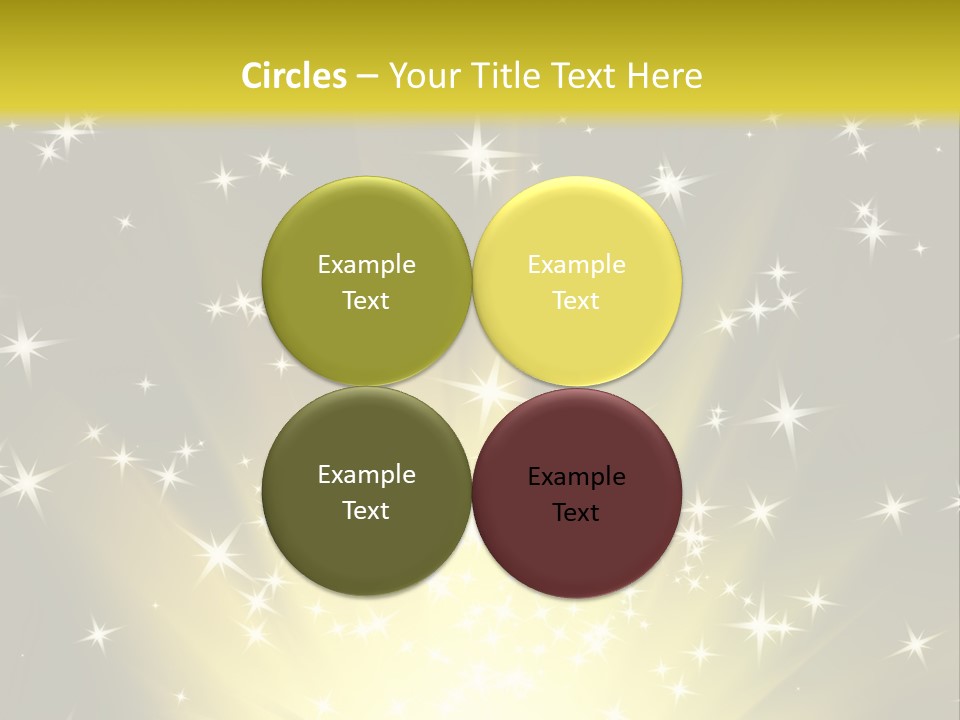 Circles – Your Title Text Here

Example Text

Example Text

Example Text

Example Text